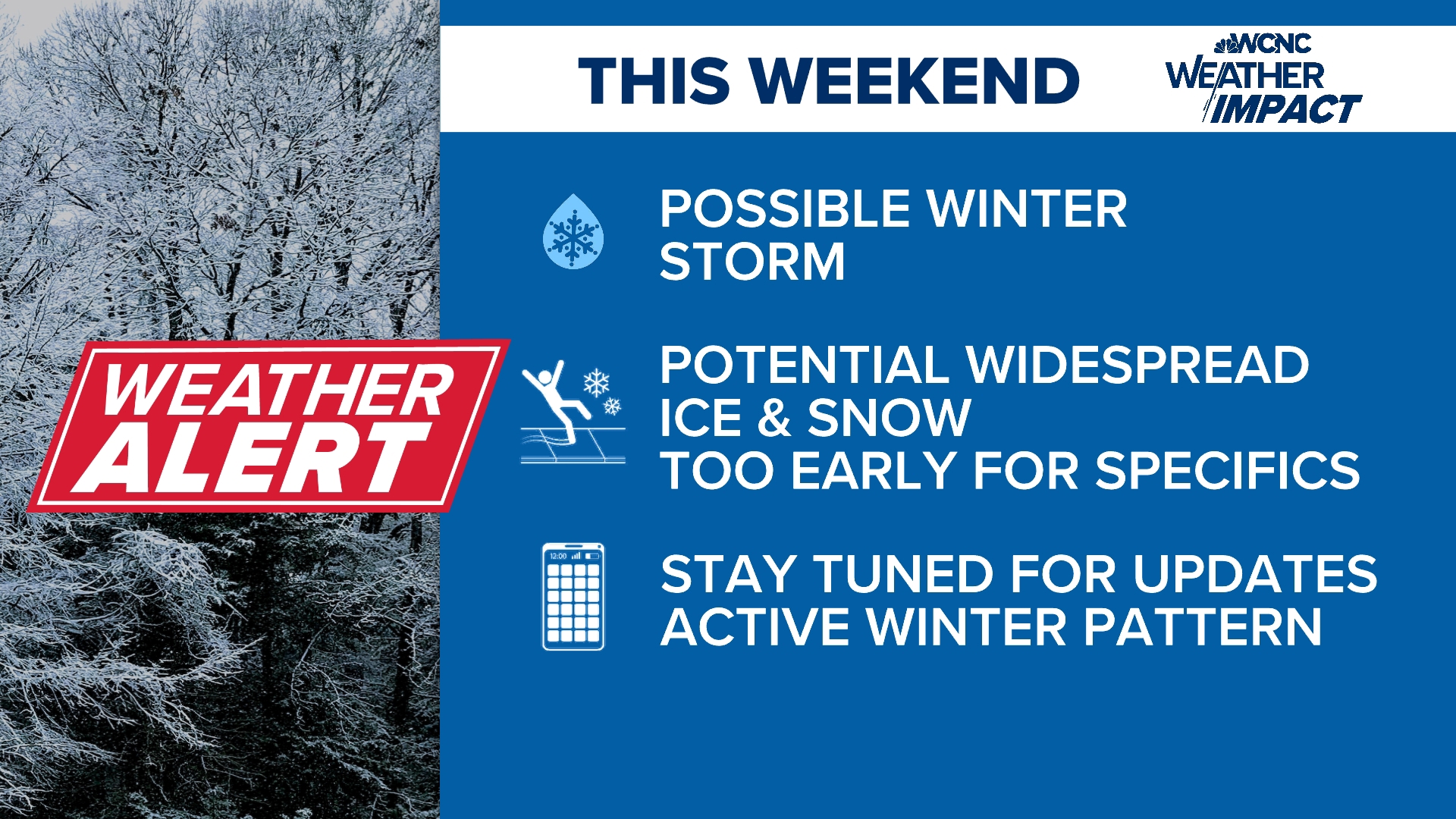 THIS WEEKEND

WCNC WEATHER IMPACT

WEATHER ALERT

POSSIBLE WINTER STORM

POTENTIAL WIDESPREAD ICE & SNOW
TOO EARLY FOR SPECIFICS

12:00

STAY TUNED FOR UPDATES
ACTIVE WINTER PATTERN